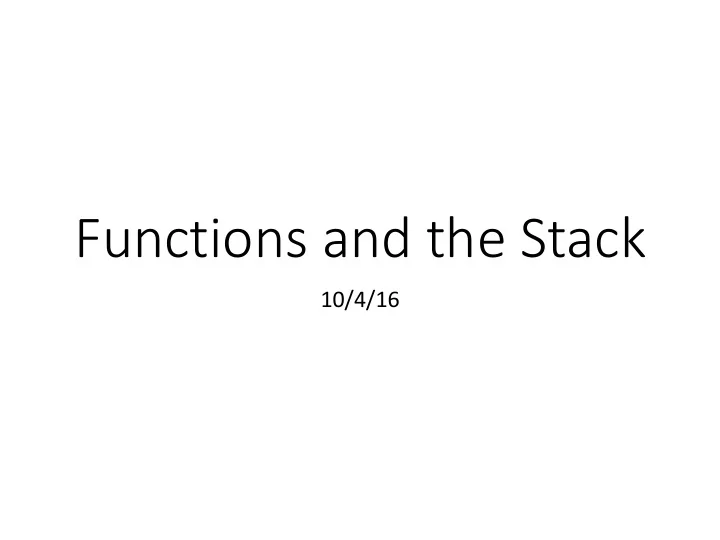 Functions and the Stack

10/4/16